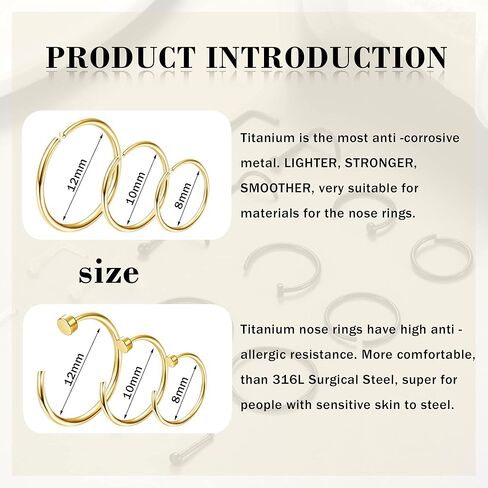 PRODUCT INTRODUCTION

12mm
10mm
8mm

Titanium is the most anti -corrosive metal. LIGHTER, STRONGER, SMOOTHER, very suitable for materials for the nose rings.

size

12mm
10mm
8mm

Titanium nose rings have high anti -allergic resistance. More comfortable, than 316L Surgical Steel, super for people with sensitive skin to steel.